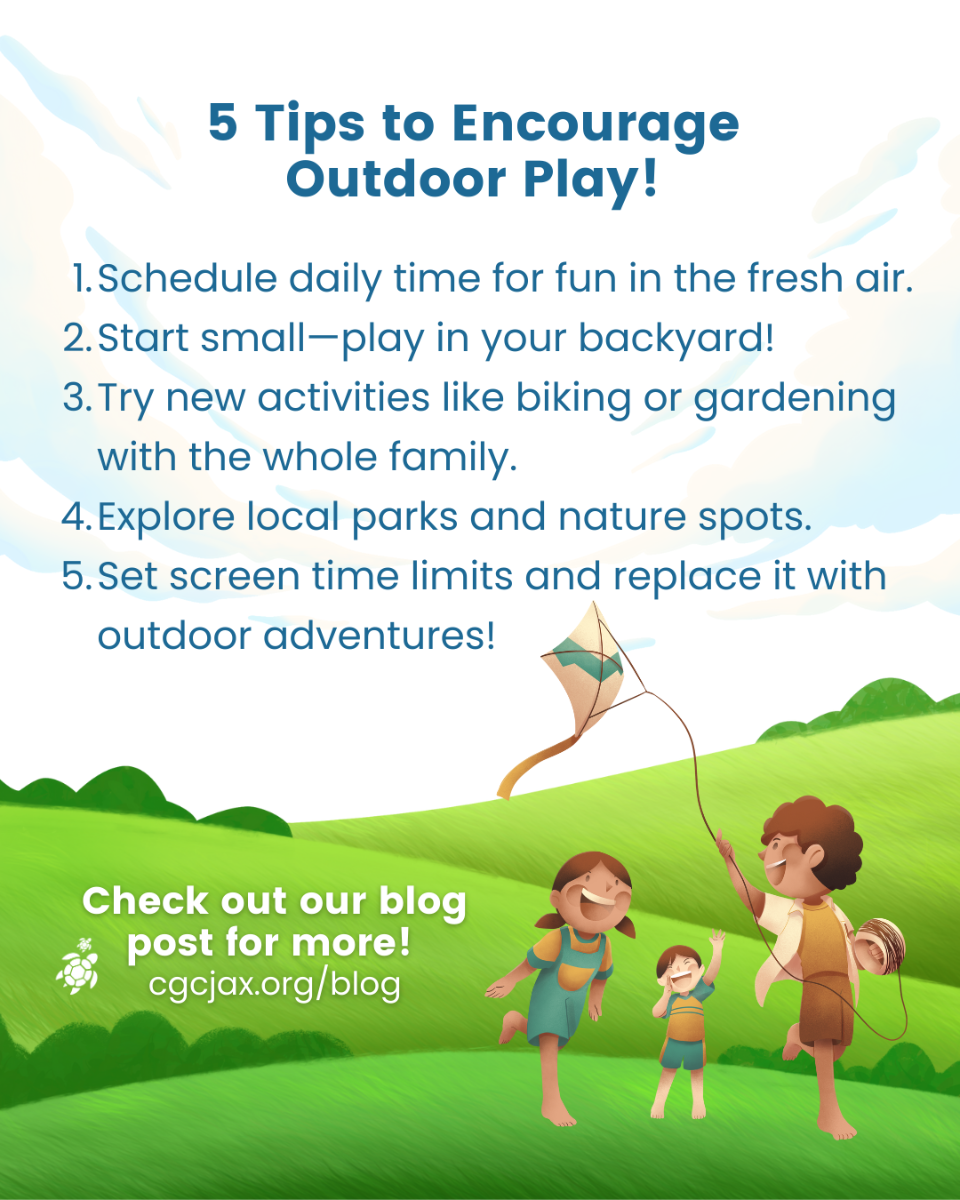 5 Tips to Encourage Outdoor Play!

1. Schedule daily time for fun in the fresh air.
2. Start small—play in your backyard!
3. Try new activities like biking or gardening with the whole family.
4. Explore local parks and nature spots.
5. Set screen time limits and replace it with outdoor adventures!

Check out our blog post for more!
cgcjax.org/blog